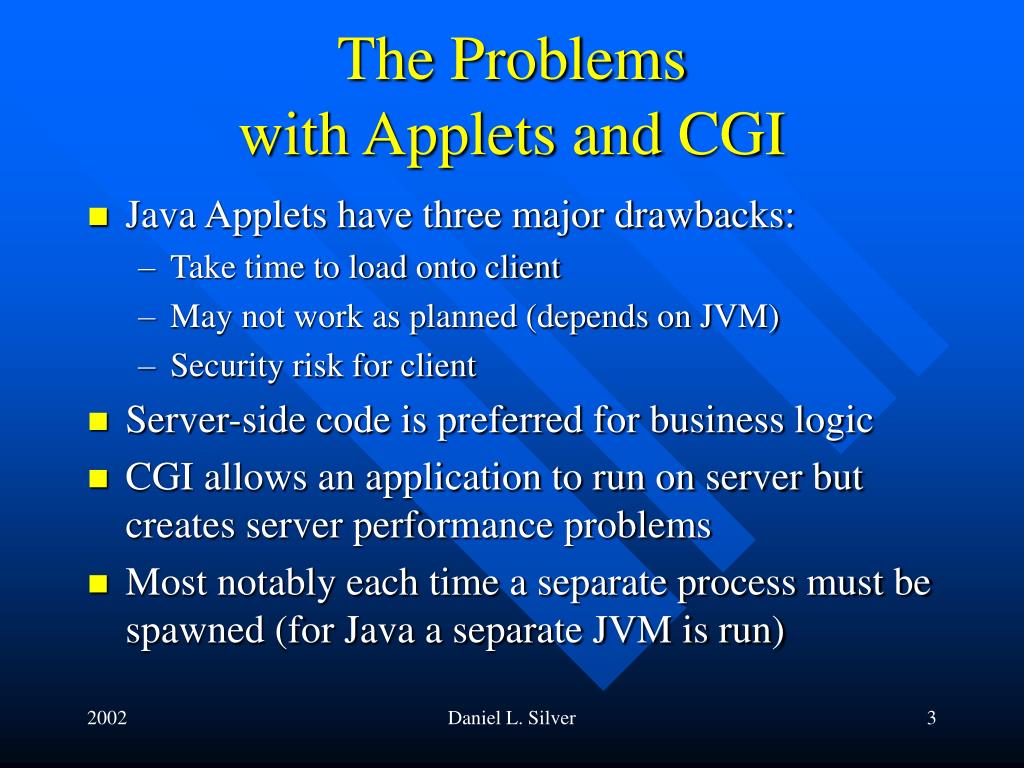 The Problems with Applets and CGI

- Java Applets have three major drawbacks:
  – Take time to load onto client
  – May not work as planned (depends on JVM)
  – Security risk for client
- Server-side code is preferred for business logic
- CGI allows an application to run on server but creates server performance problems
- Most notably each time a separate process must be spawned (for Java a separate JVM is run)

2002

Daniel L. Silver

3